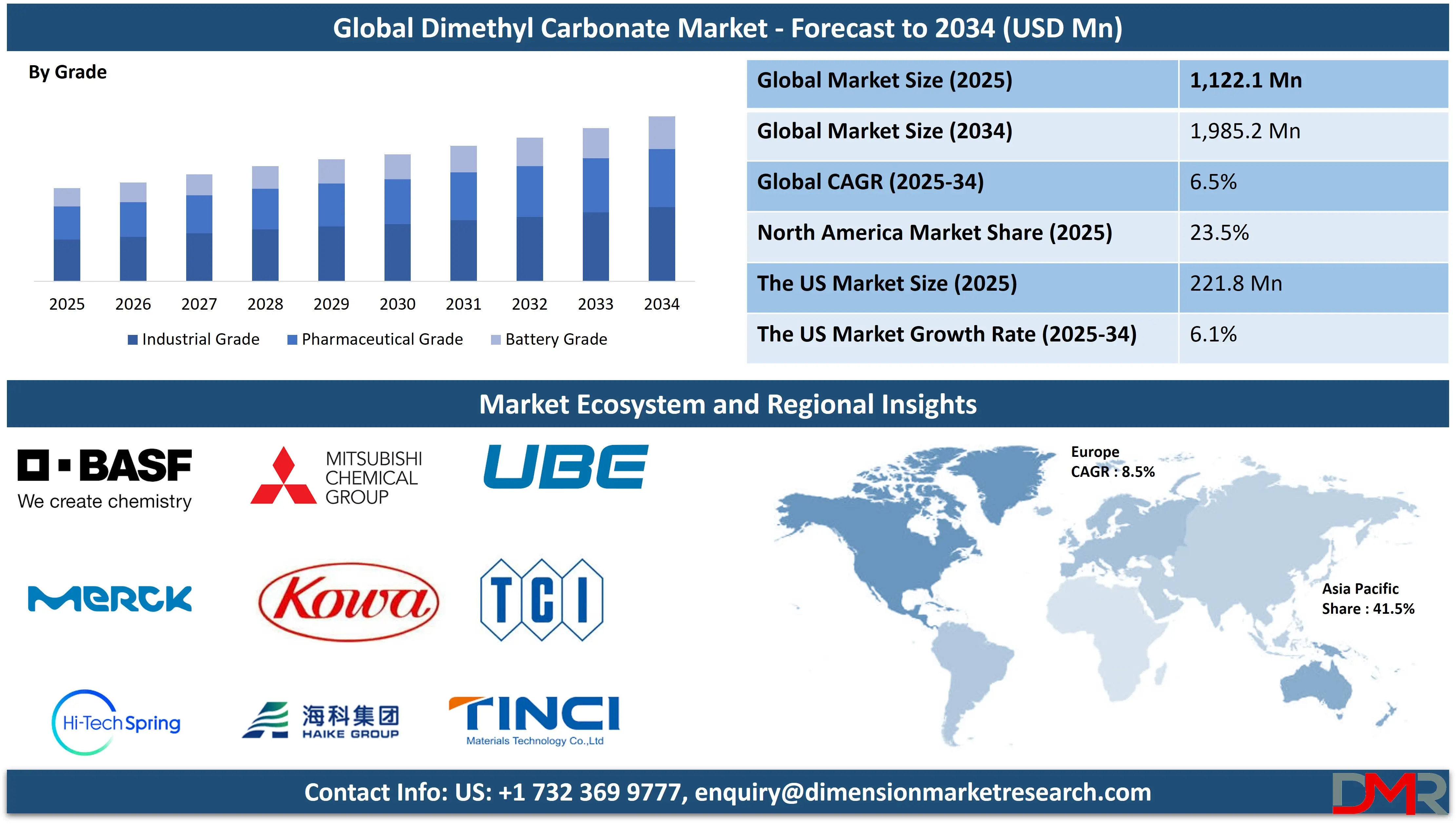 Global Dimethyl Carbonate Market - Forecast to 2034 (USD Mn)

By Grade

2025 2026 2027 2028 2029 2030 2031 2032 2033 2034

Industrial Grade Pharmaceutical Grade Battery Grade

| Global Market Size (2025) | 1,122.1 Mn |
|---|---|
| Global Market Size (2034) | 1,985.2 Mn |
| Global CAGR (2025-34) | 6.5% |
| North America Market Share (2025) | 23.5% |
| The US Market Size (2025) | 221.8 Mn |
| The US Market Growth Rate (2025-34) | 6.1% |

Market Ecosystem and Regional Insights

BASF
We create chemistry

MITSUBISHI CHEMICAL GROUP

UBE

MERCK

Kowa

TCI

Hi-Tech Spring

海科集团
HAIKE GROUP

TINCI
Materials Technology Co.,Ltd

Europe
CAGR : 8.5%

Asia Pacific
Share : 41.5%

Contact Info: US: +1 732 369 9777, enquiry@dimensionmarketresearch.com

DMR